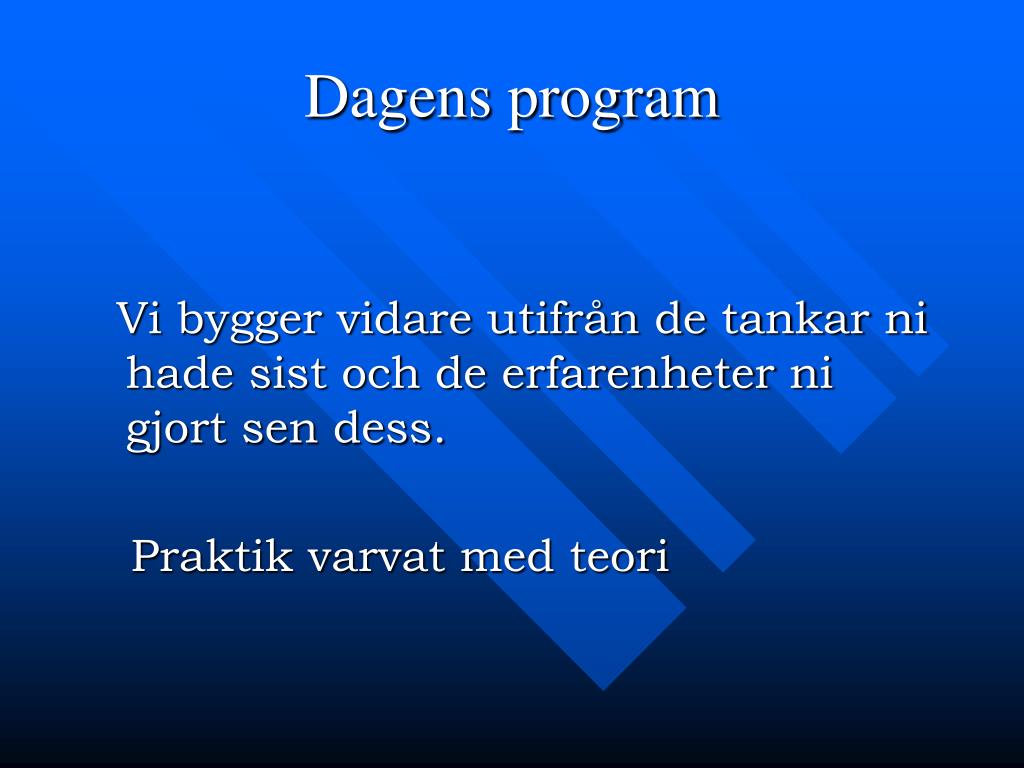 Dagens program

Vi bygger vidare utifrån de tankar ni hade sist och de erfarenheter ni gjort sen dess.

Praktik varvat med teori